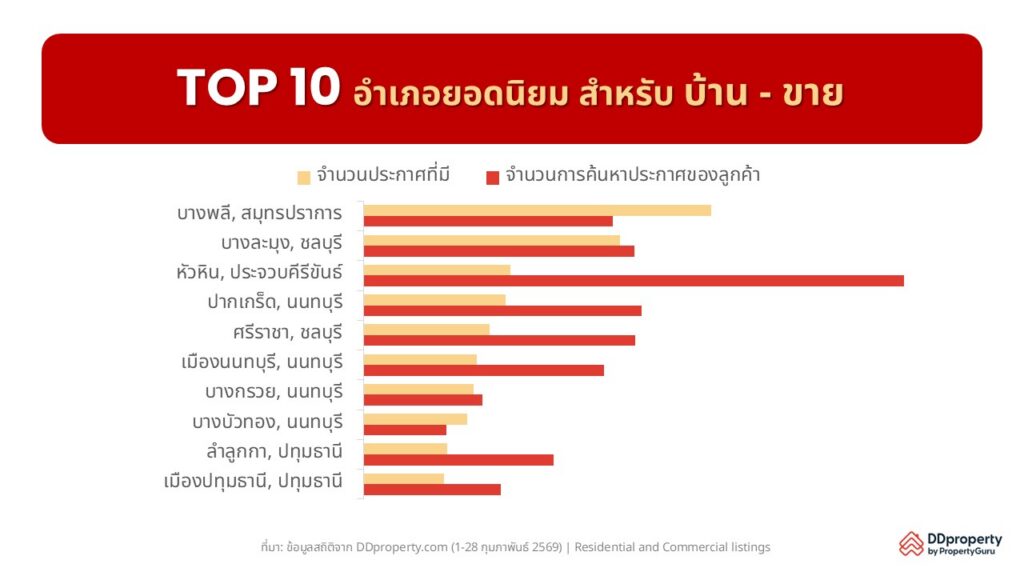 TOP 10 อำเภอยอดนิยม สำหรับ บ้าน - ขาย

จำนวนประกาศที่มี จำนวนการค้นหาประกาศของลูกค้า

บางพลี, สมุทรปราการ
บางละมุง, ชลบุรี
หัวหิน, ประจวบคีรีขันธ์
ปากเกร็ด, นนทบุรี
ศรีราชา, ชลบุรี
เมืองนนทบุรี, นนทบุรี
บางกรวย, นนทบุรี
บางบัวทอง, นนทบุรี
ลำลูกกา, ปทุมธานี
เมืองปทุมธานี, ปทุมธานี

ที่มา: ข้อมูลสถิติจาก DDproperty.com (1-28 กุมภาพันธ์ 2569) | Residential and Commercial listings

DDproperty by PropertyGuru